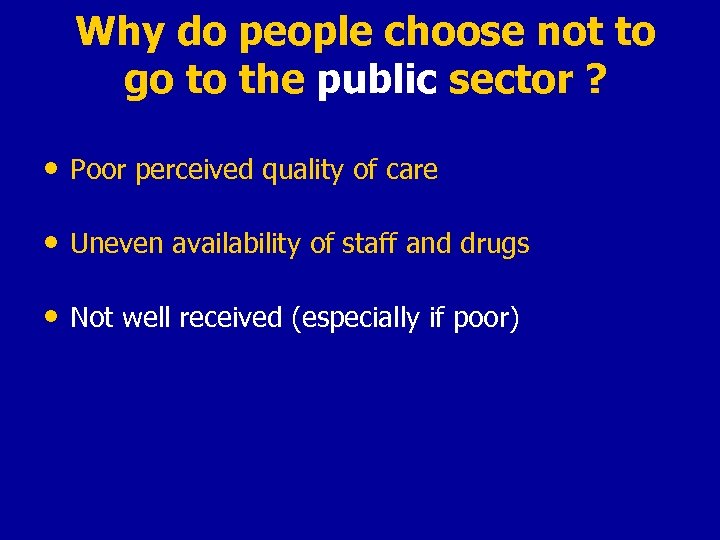 Why do people choose not to go to the public sector ?

• Poor perceived quality of care

• Uneven availability of staff and drugs

• Not well received (especially if poor)